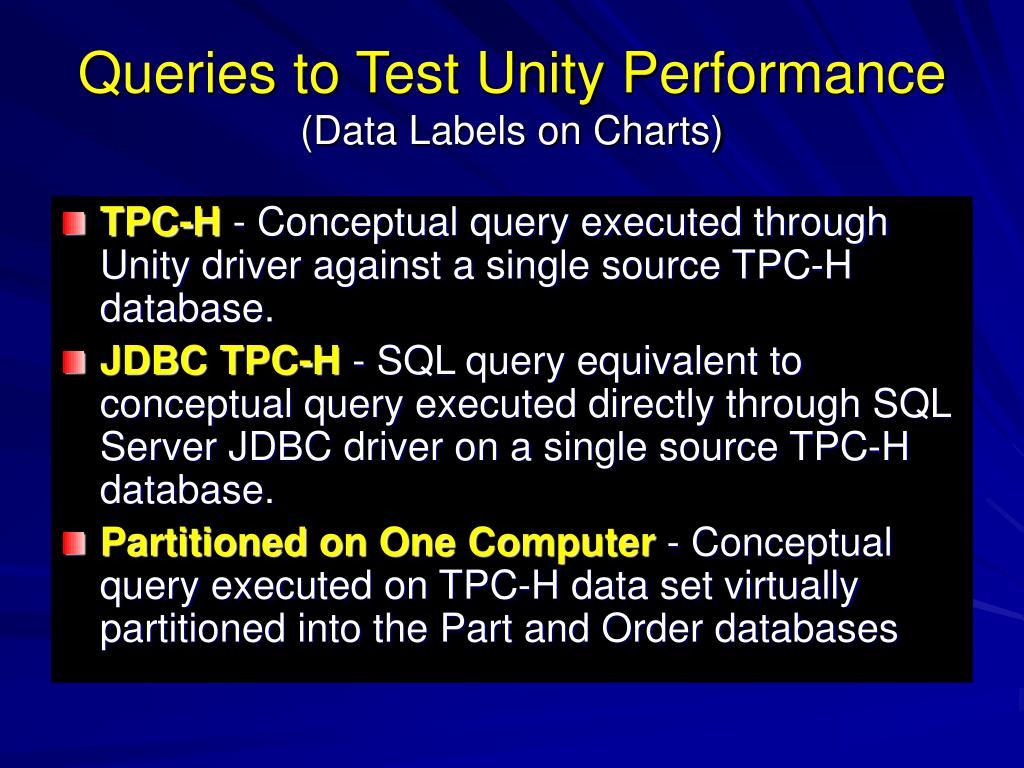 Queries to Test Unity Performance
(Data Labels on Charts)

TPC-H - Conceptual query executed through Unity driver against a single source TPC-H database.

JDBC TPC-H - SQL query equivalent to conceptual query executed directly through SQL Server JDBC driver on a single source TPC-H database.

Partitioned on One Computer - Conceptual query executed on TPC-H data set virtually partitioned into the Part and Order databases